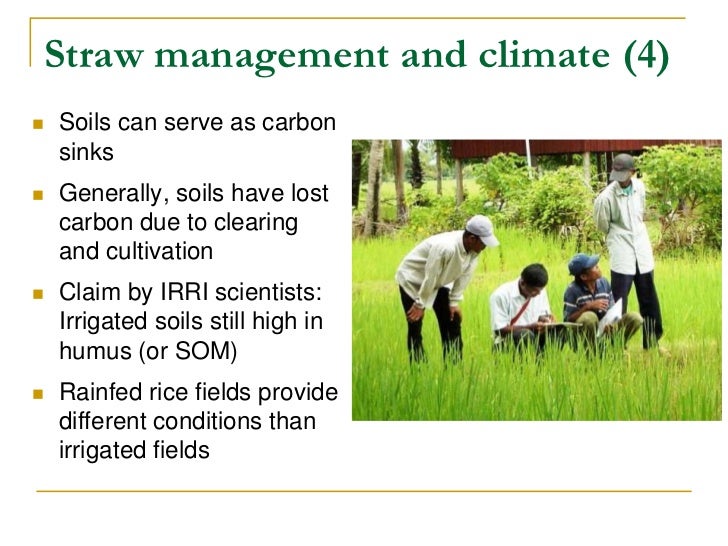 Straw management and climate (4)

- Soils can serve as carbon sinks
- Generally, soils have lost carbon due to clearing and cultivation
- Claim by IRRI scientists: Irrigated soils still high in humus (or SOM)
- Rainfed rice fields provide different conditions than irrigated fields